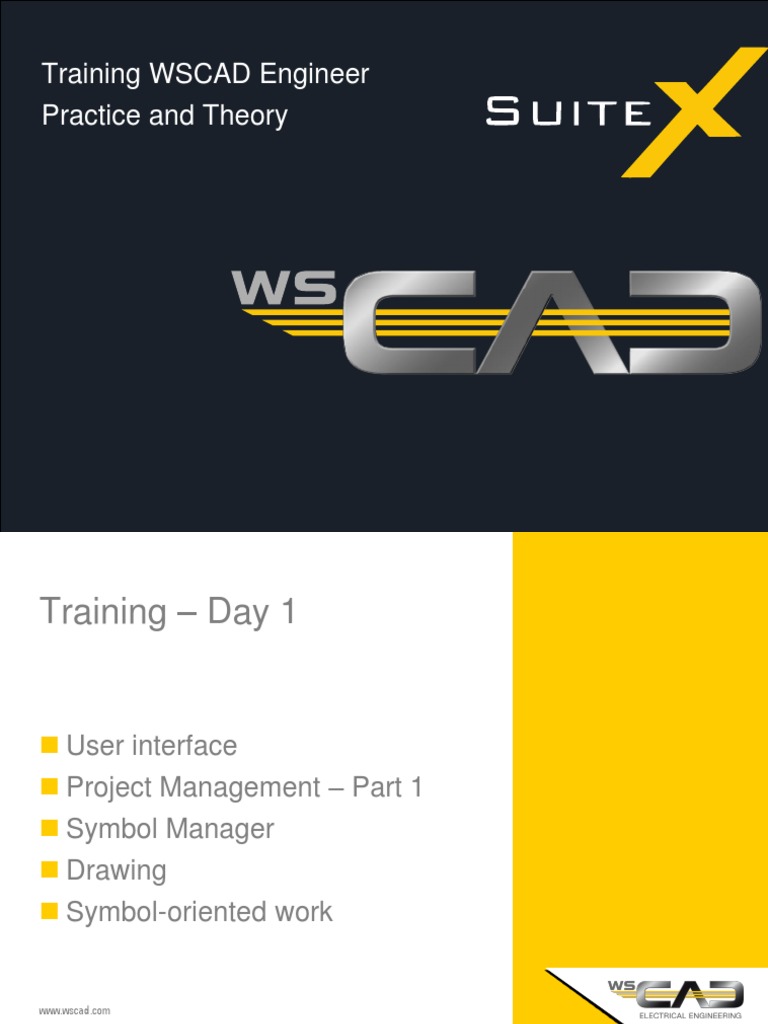 Training WSCAD Engineer
Practice and Theory

SUITE X

WS CAD

Training – Day 1

User interface
Project Management – Part 1
Symbol Manager
Drawing
Symbol-oriented work

www.wscad.com

WS CAD
ELECTRICAL ENGINEERING